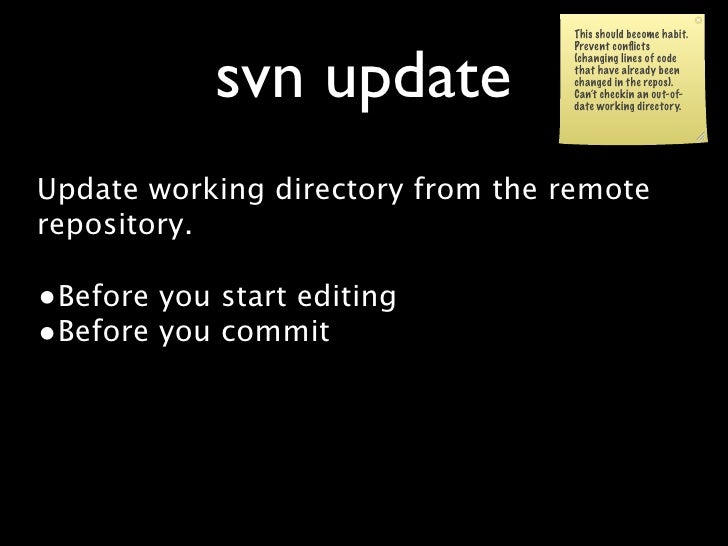 svn update

This should become habit. Prevent conflicts (changing lines of code that have already been changed in the repos). Can't checkin an out-of-date working directory.

Update working directory from the remote repository.

•Before you start editing
•Before you commit